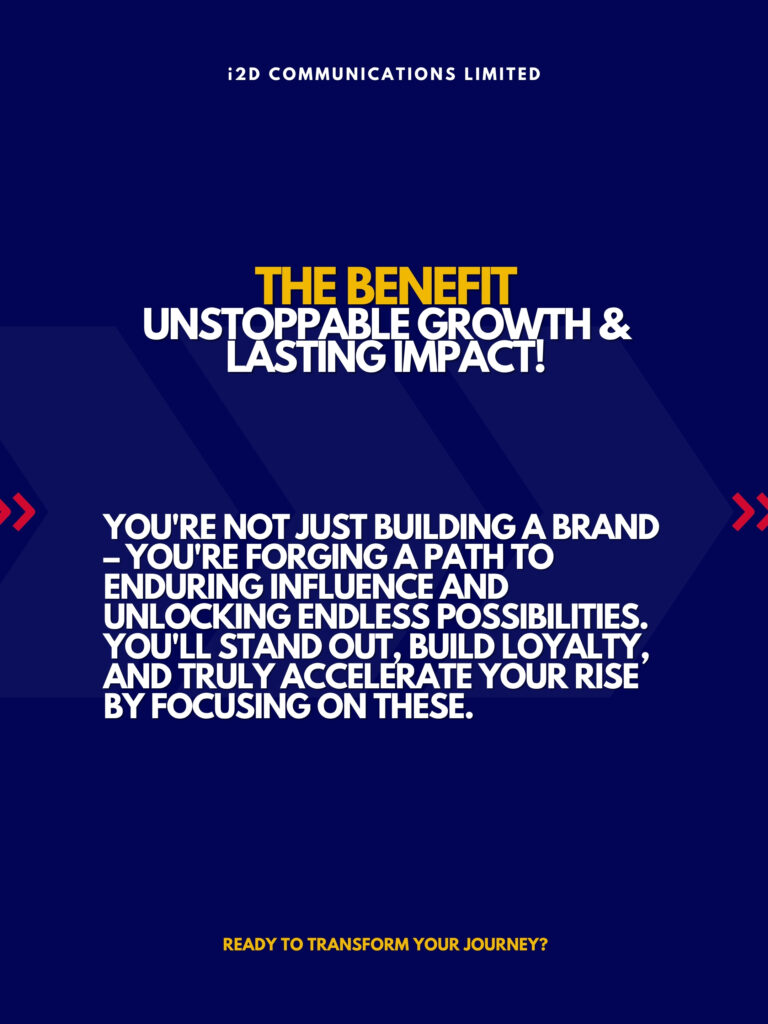 i2D COMMUNICATIONS LIMITED

THE BENEFIT
UNSTOPPABLE GROWTH & LASTING IMPACT!

YOU'RE NOT JUST BUILDING A BRAND – YOU'RE FORGING A PATH TO ENDURING INFLUENCE AND UNLOCKING ENDLESS POSSIBILITIES. YOU'LL STAND OUT, BUILD LOYALTY, AND TRULY ACCELERATE YOUR RISE BY FOCUSING ON THESE.

READY TO TRANSFORM YOUR JOURNEY?